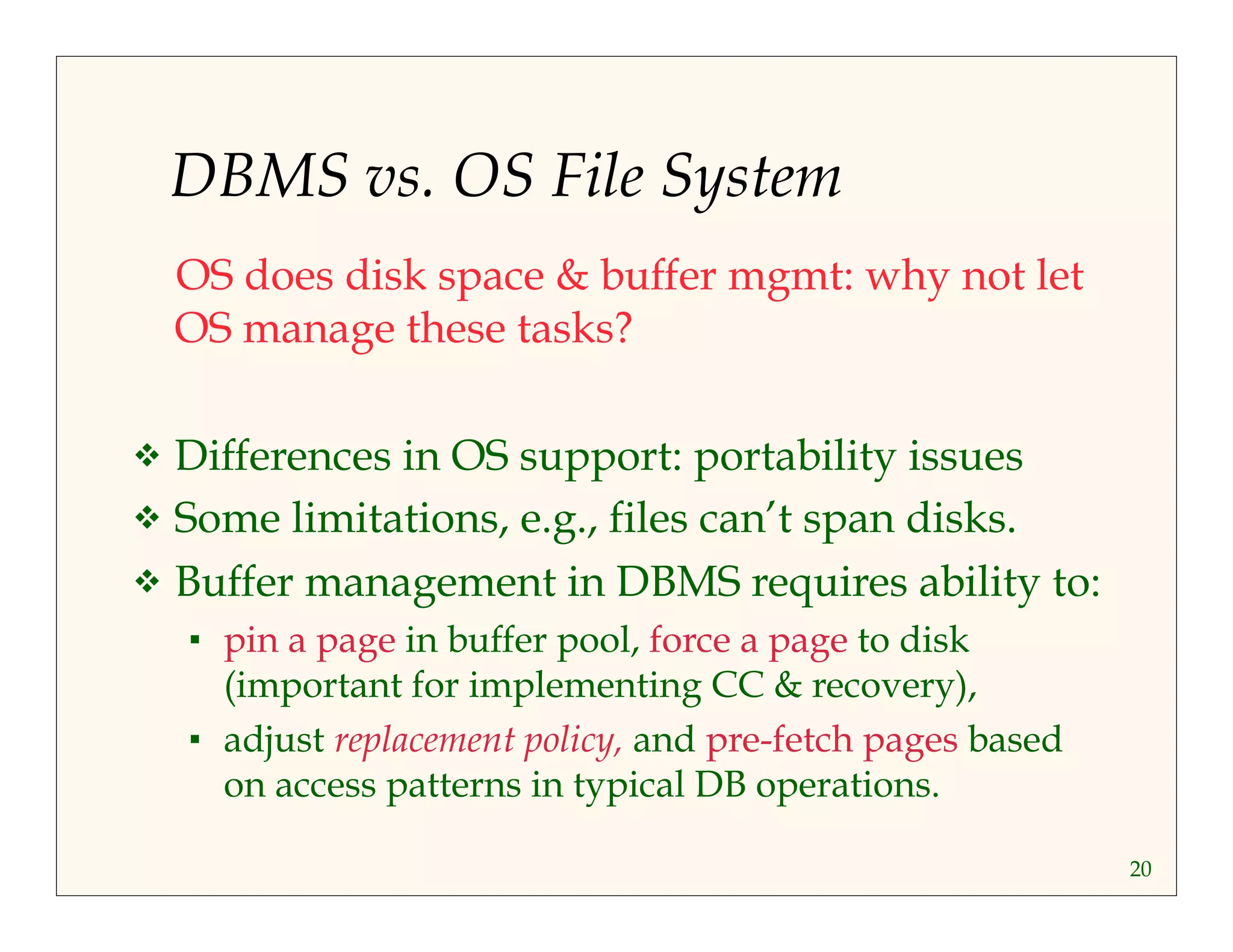 DBMS vs. OS File System

OS does disk space & buffer mgmt: why not let OS manage these tasks?

❖ Differences in OS support: portability issues
❖ Some limitations, e.g., files can't span disks.
❖ Buffer management in DBMS requires ability to:
▪ pin a page in buffer pool, force a page to disk (important for implementing CC & recovery),
▪ adjust replacement policy, and pre-fetch pages based on access patterns in typical DB operations.

20